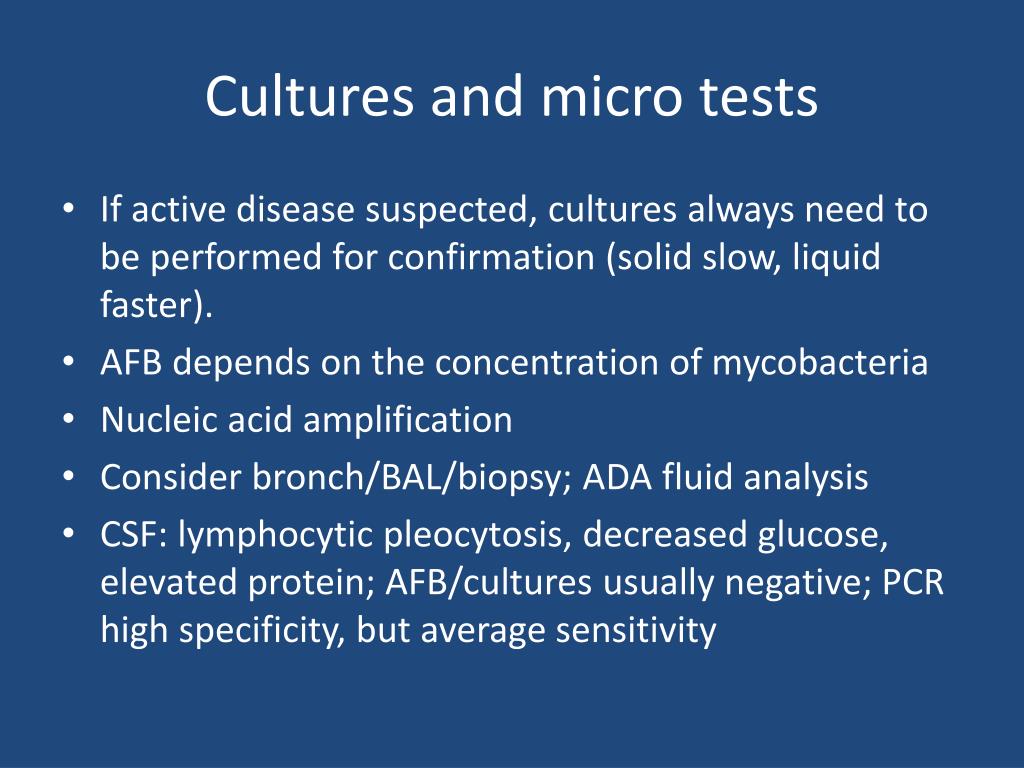 Cultures and micro tests

• If active disease suspected, cultures always need to be performed for confirmation (solid slow, liquid faster).
• AFB depends on the concentration of mycobacteria
• Nucleic acid amplification
• Consider bronch/BAL/biopsy; ADA fluid analysis
• CSF: lymphocytic pleocytosis, decreased glucose, elevated protein; AFB/cultures usually negative; PCR high specificity, but average sensitivity